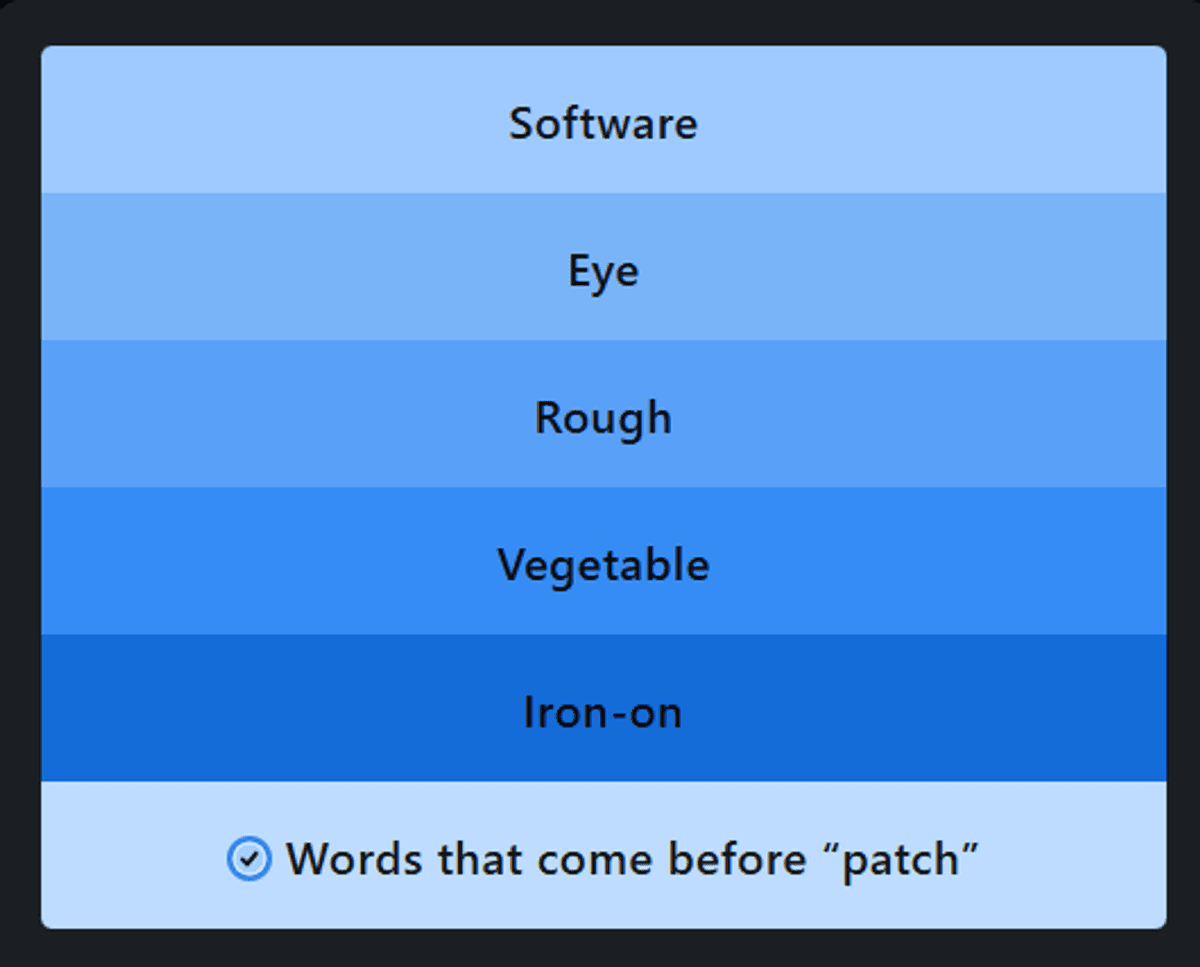 Software

Eye

Rough

Vegetable

Iron-on

Words that come before “patch”